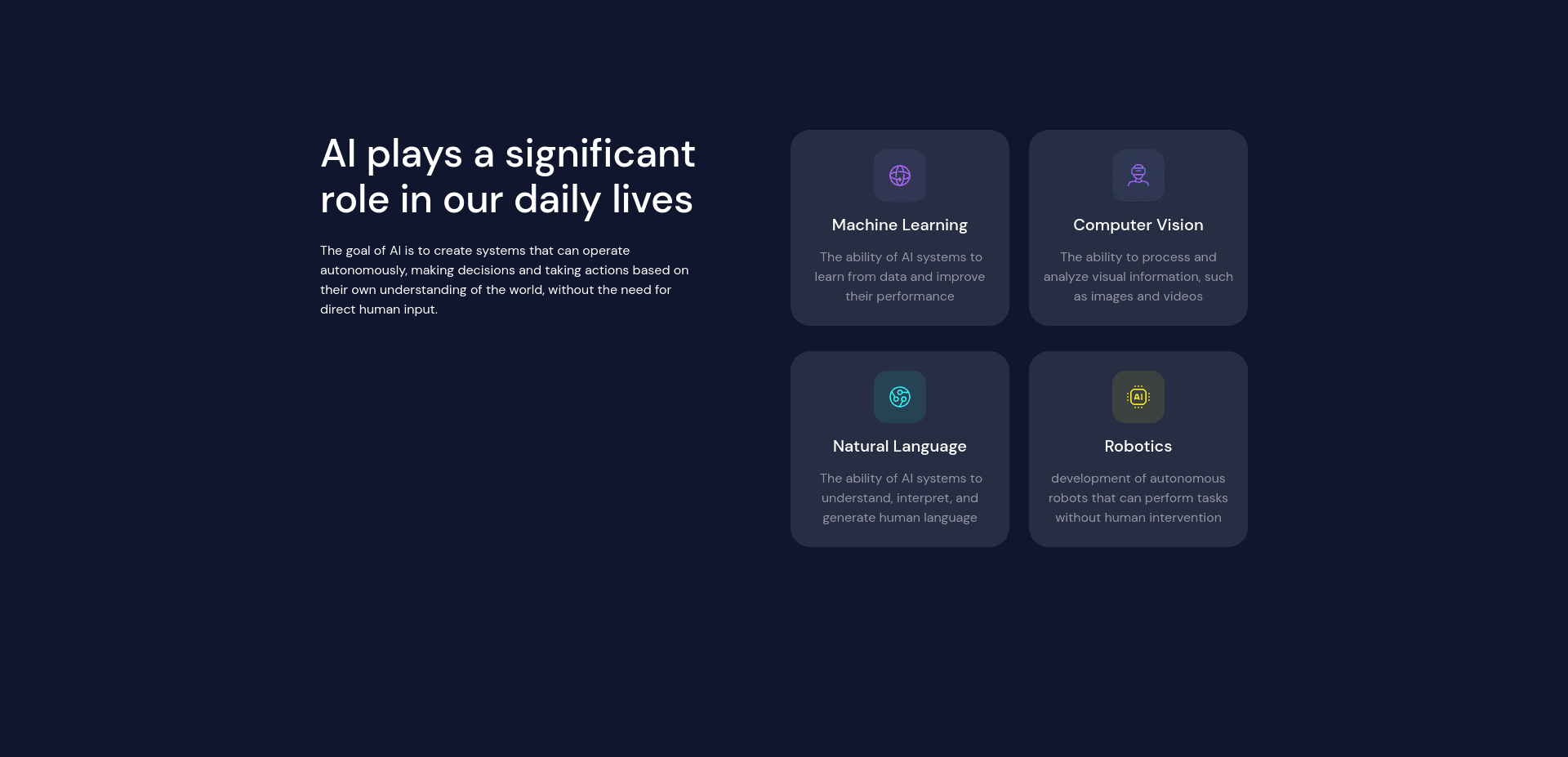 AI plays a significant role in our daily lives

The goal of AI is to create systems that can operate autonomously, making decisions and taking actions based on their own understanding of the world, without the need for direct human input.

Machine Learning

The ability of AI systems to learn from data and improve their performance

Computer Vision

The ability to process and analyze visual information, such as images and videos

Natural Language

The ability of AI systems to understand, interpret, and generate human language

AI

Robotics

development of autonomous robots that can perform tasks without human intervention